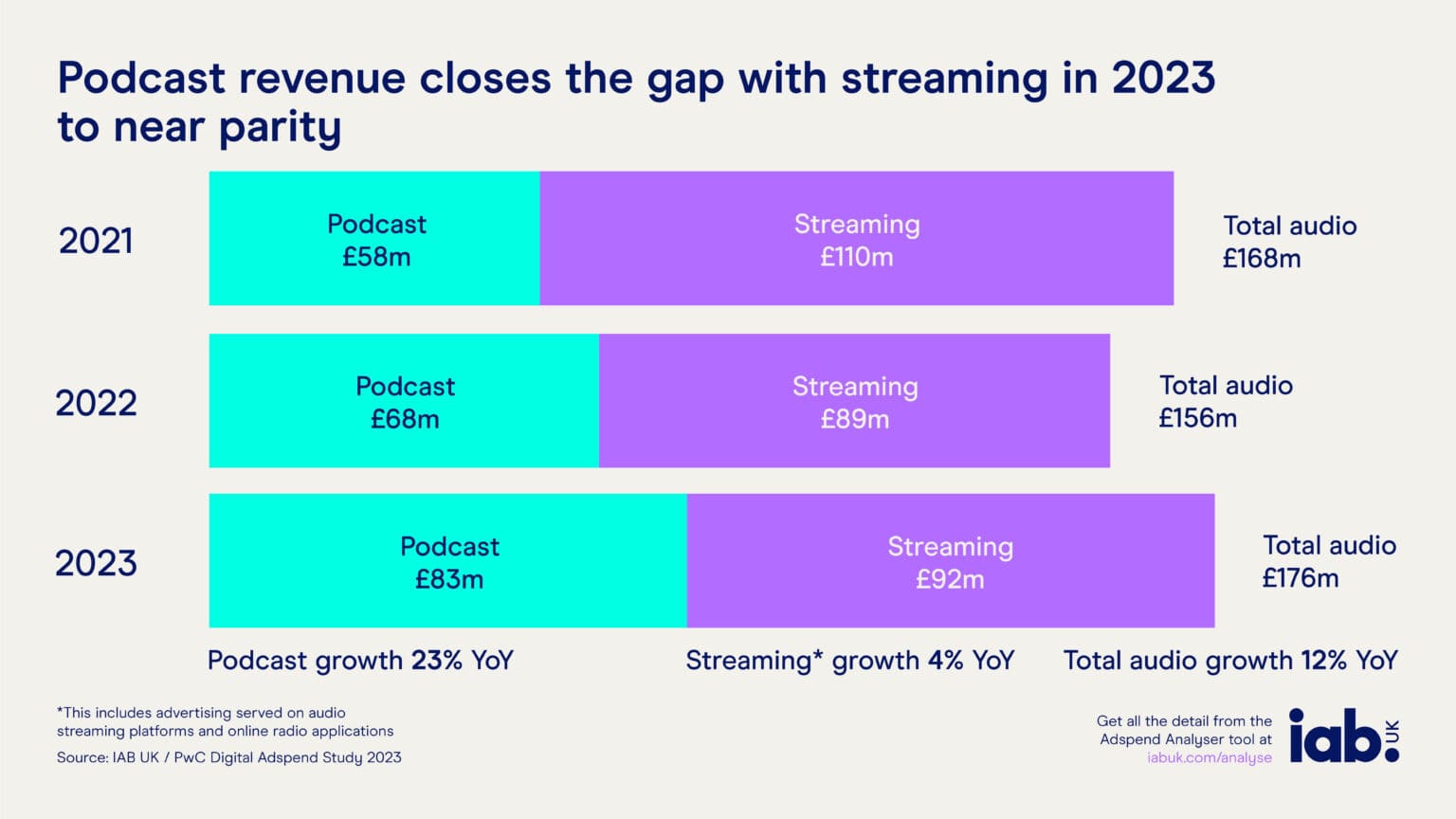 Podcast revenue closes the gap with streaming in 2023 to near parity

2021
Podcast
£58m
Streaming
£110m
Total audio
£168m

2022
Podcast
£68m
Streaming
£89m
Total audio
£156m

2023
Podcast
£83m
Streaming
£92m
Total audio
£176m

Podcast growth 23% YoY
Streaming* growth 4% YoY
Total audio growth 12% YoY

*This includes advertising served on audio streaming platforms and online radio applications

Source: IAB UK / PwC Digital Adspend Study 2023

Get all the detail from the Adspend Analyser tool at iabuk.com/analyse

iab. UK